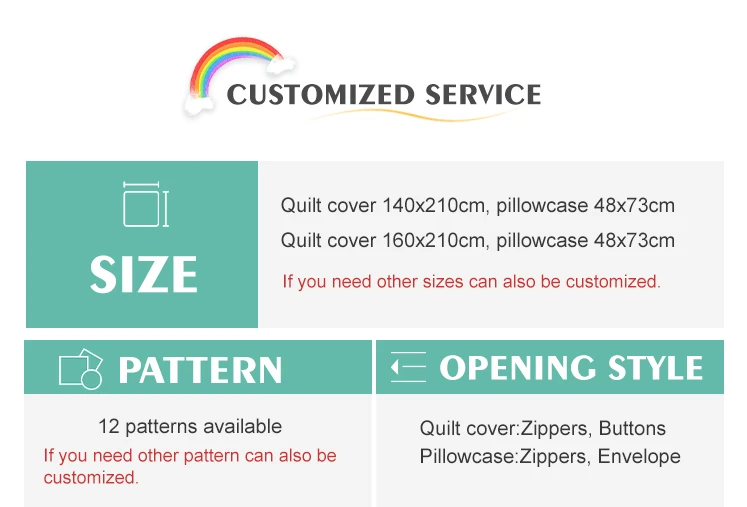 CUSTOMIZED SERVICE

SIZE

Quilt cover 140x210cm, pillowcase 48x73cm
Quilt cover 160x210cm, pillowcase 48x73cm
If you need other sizes can also be customized.

PATTERN

12 patterns available
If you need other pattern can also be customized.

OPENING STYLE

Quilt cover:Zippers, Buttons
Pillowcase:Zippers, Envelope